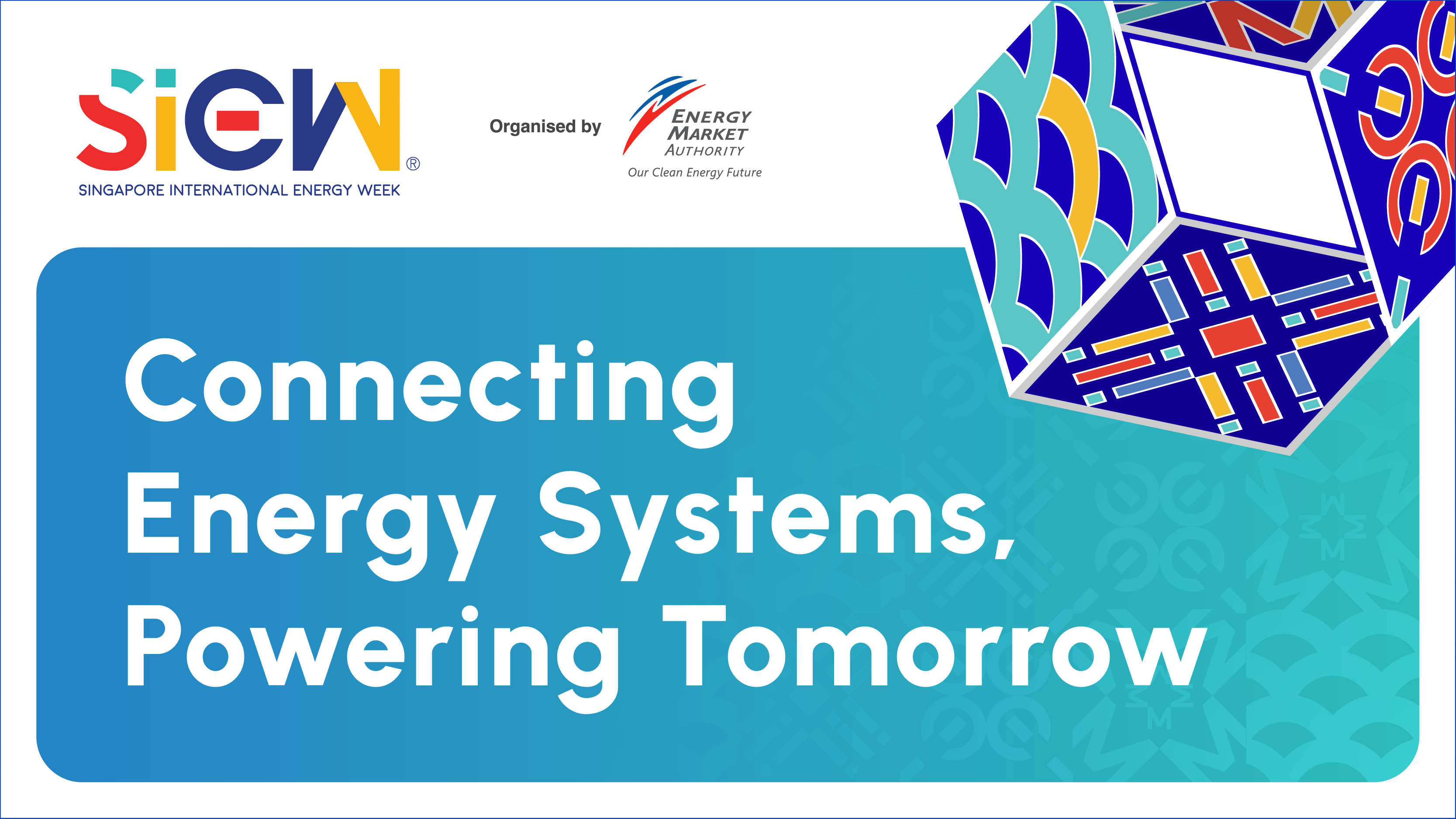 SIEW®
SINGAPORE INTERNATIONAL ENERGY WEEK

Organised by

ENERGY MARKET AUTHORITY
Our Clean Energy Future

Connecting Energy Systems, Powering Tomorrow